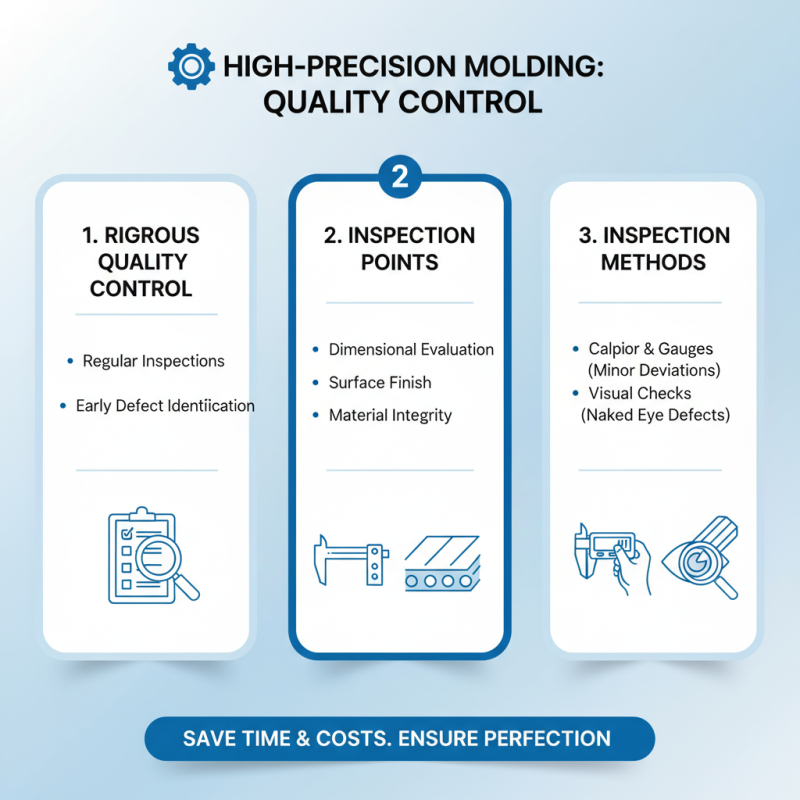 HIGH-PRECISION MOLDING: QUALITY CONTROL

1. RIGROUS QUALITY CONTROL

• Regular Inspections
• Early Defect Identiication

2

2. INSPECTION POINTS

• Dimensional Evaluation
• Surface Finish
• Material Integrity

3. INSPECTION METHODS

• Calpior & Gauges (Minor Deviations)
• Visual Checks (Naked Eye Defects)

SAVE TIME & COSTS. ENSURE PERFECTION